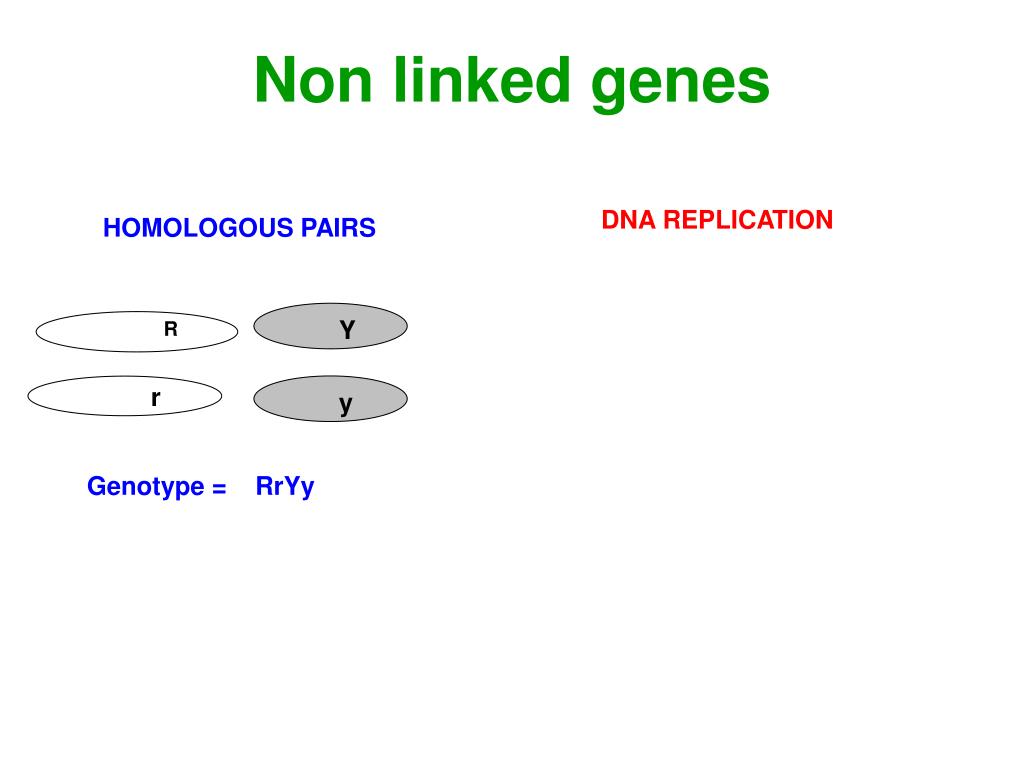 Non linked genes

HOMOLOGOUS PAIRS

DNA REPLICATION

R

Y

r

y

Genotype = RrYy